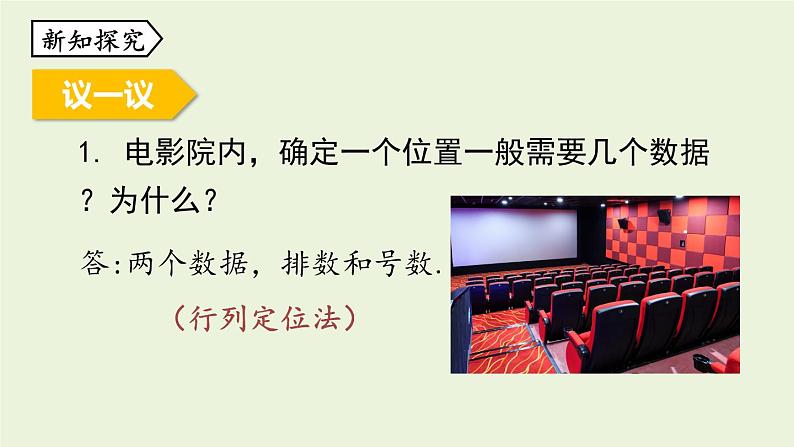 新知探究

议一议

1. 电影院内，确定一个位置一般需要几个数据？为什么？

答:两个数据，排数和号数.

（行列定位法）